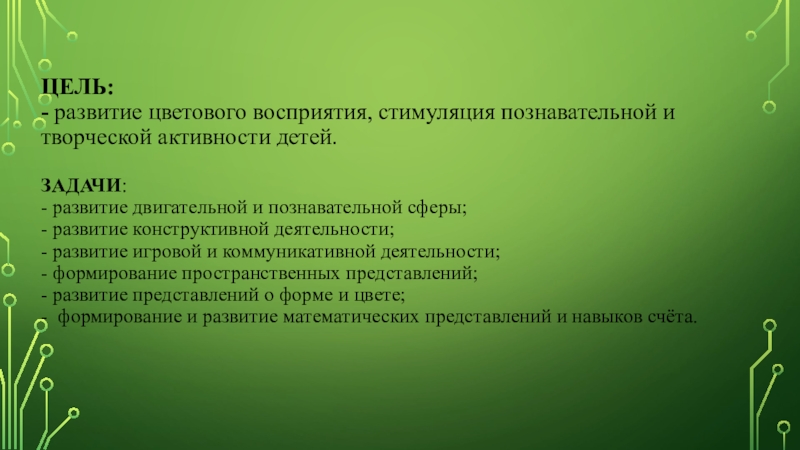 ЦЕЛЬ:
- развитие цветового восприятия, стимуляция познавательной и творческой активности детей.

ЗАДАЧИ:
- развитие двигательной и познавательной сферы;
- развитие конструктивной деятельности;
- развитие игровой и коммуникативной деятельности;
- формирование пространственных представлений;
- развитие представлений о форме и цвете;
- формирование и развитие математических представлений и навыков счёта.